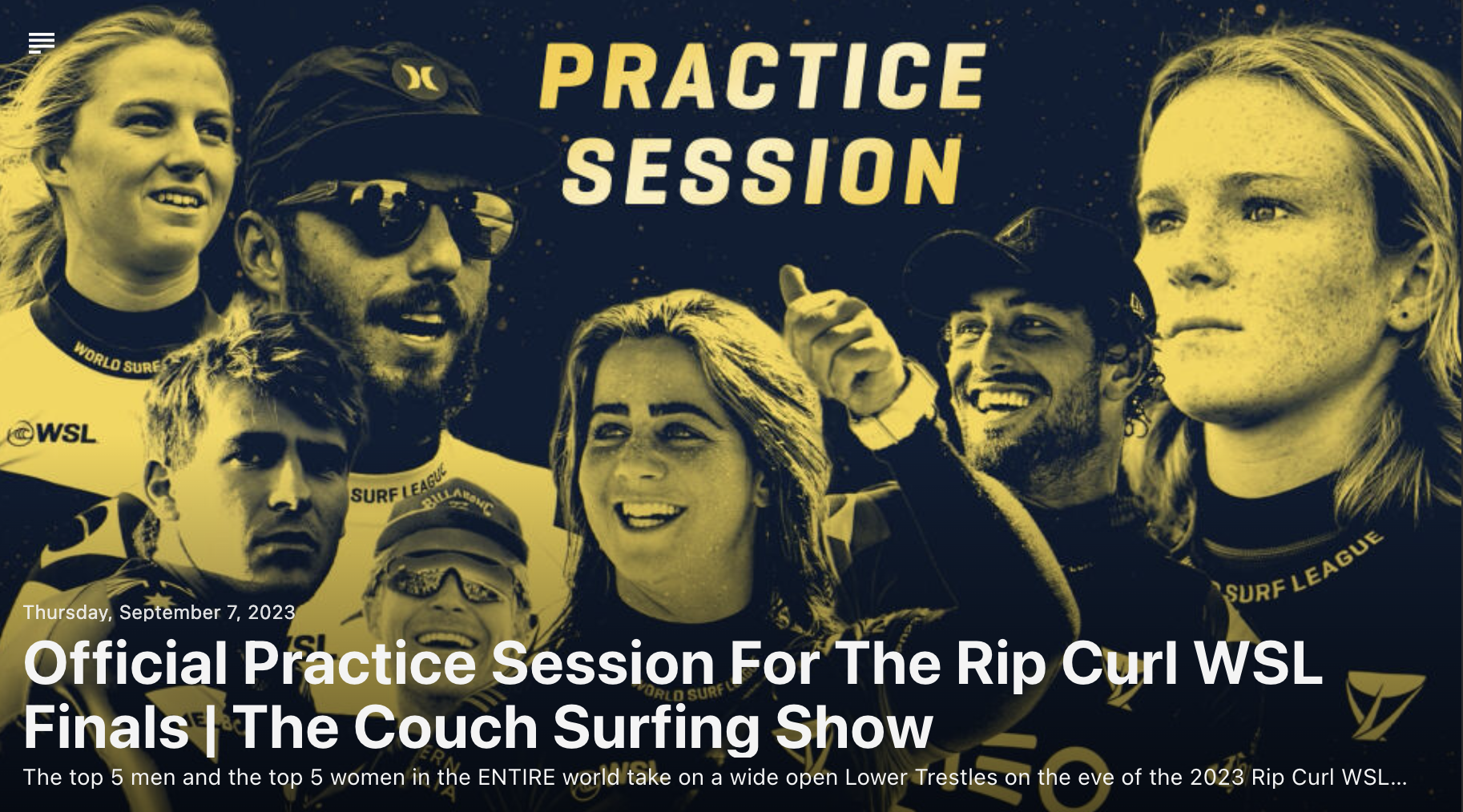 PRACTICE SESSION

WORLD SURF

WSL

SURF LEAGUE

BILLABONG

SURF LEAGUE

Thursday, September 7, 2023

Official Practice Session For The Rip Curl WSL Finals | The Couch Surfing Show

The top 5 men and the top 5 women in the ENTIRE world take on a wide open Lower Trestles on the eve of the 2023 Rip Curl WSL...